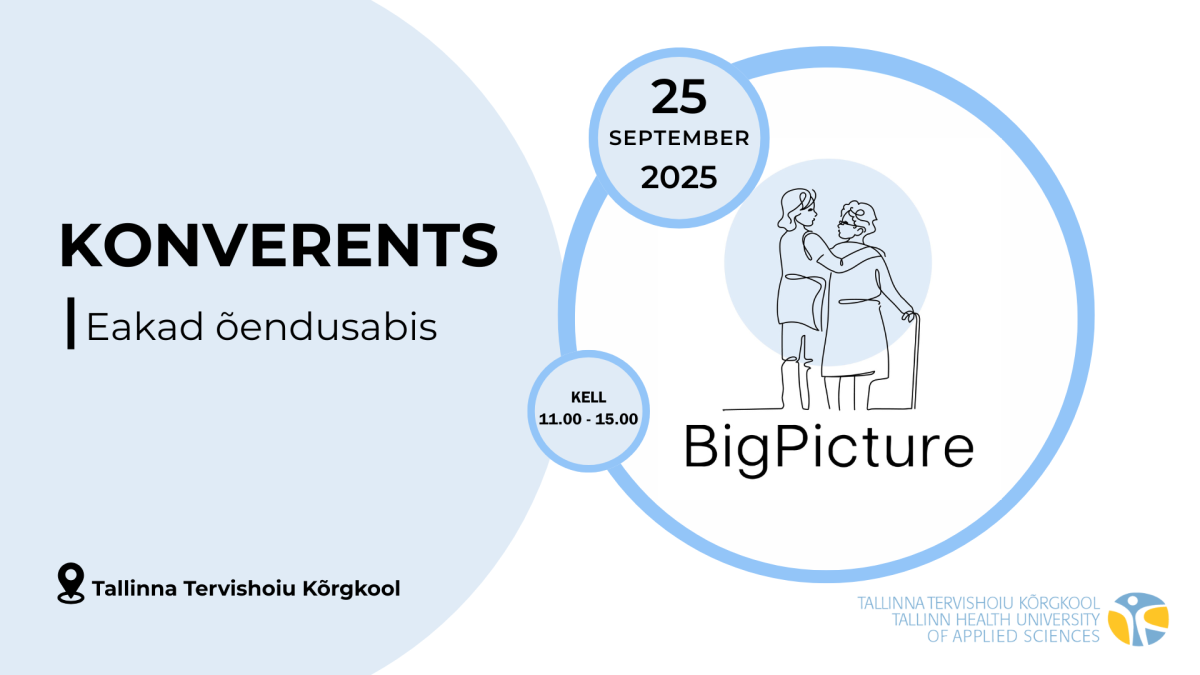 KONVERENTS

Eakad õendusabis

25
SEPTEMBER
2025

KELL
11.00 - 15.00

BigPicture

Tallinna Tervishoiu Kõrgkool

TALLINNA TERVISHOIU KÕRGKOOL
TALLINN HEALTH UNIVERSITY
OF APPLIED SCIENCES